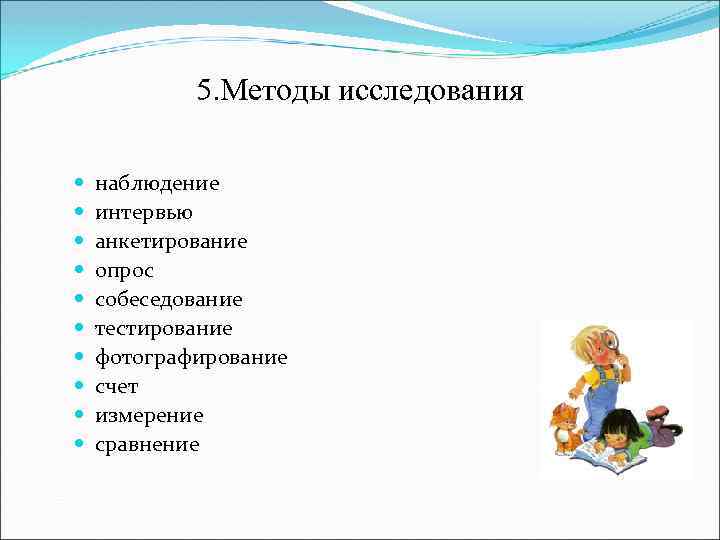 5.Методы исследования

- наблюдение
- интервью
- анкетирование
- опрос
- собеседование
- тестирование
- фотографирование
- счет
- измерение
- сравнение